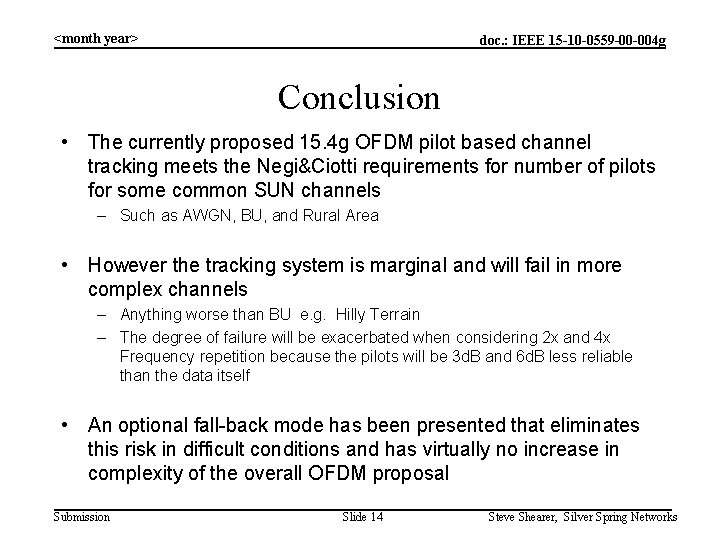 <month year>

doc.: IEEE 15-10-0559-00-004g

Conclusion

• The currently proposed 15.4g OFDM pilot based channel tracking meets the Negi&Ciotti requirements for number of pilots for some common SUN channels
– Such as AWGN, BU, and Rural Area

• However the tracking system is marginal and will fail in more complex channels
– Anything worse than BU e.g. Hilly Terrain
– The degree of failure will be exacerbated when considering 2x and 4x Frequency repetition because the pilots will be 3dB and 6dB less reliable than the data itself

• An optional fall-back mode has been presented that eliminates this risk in difficult conditions and has virtually no increase in complexity of the overall OFDM proposal

Submission

Slide 14

Steve Shearer, Silver Spring Networks